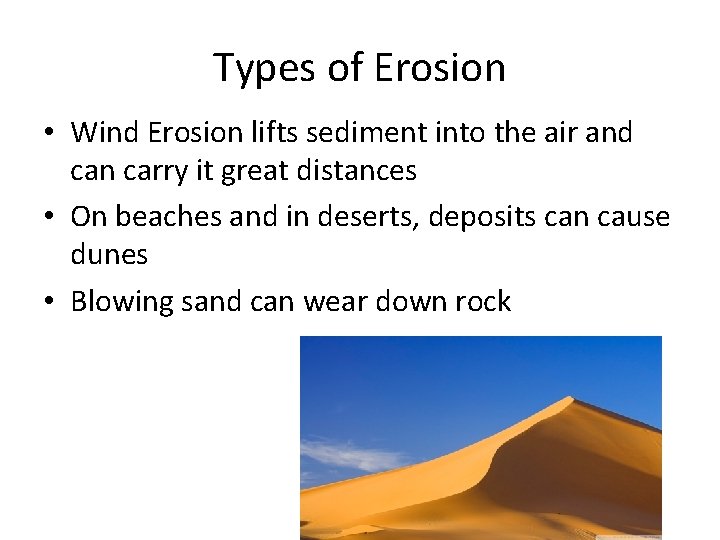 Types of Erosion

• Wind Erosion lifts sediment into the air and can carry it great distances

• On beaches and in deserts, deposits can cause dunes

• Blowing sand can wear down rock